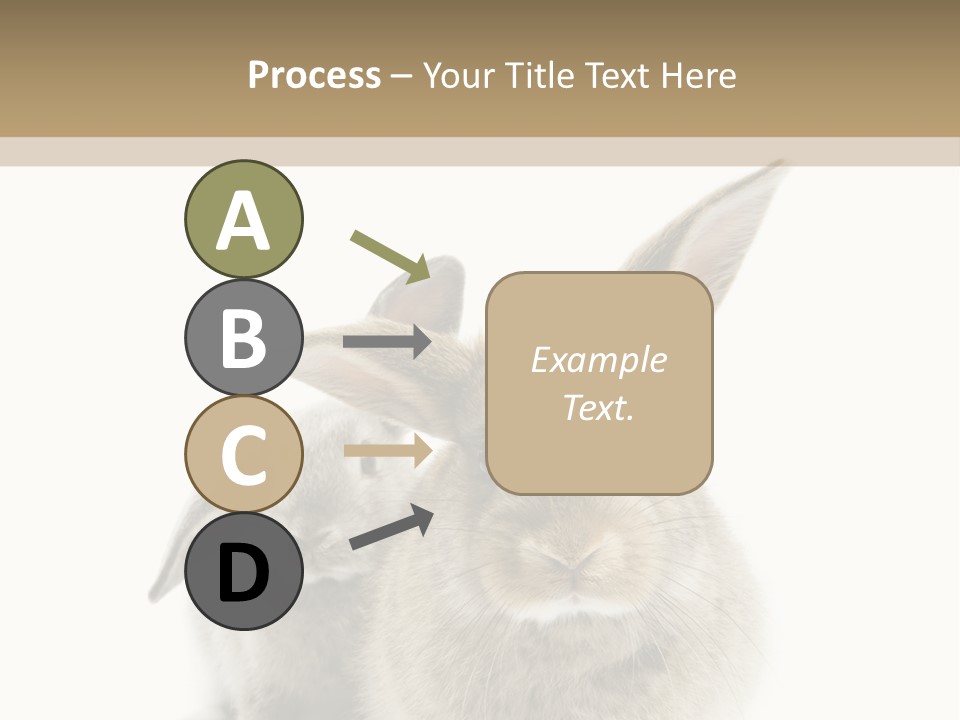 Process – Your Title Text Here

A

B

C

D

Example Text.